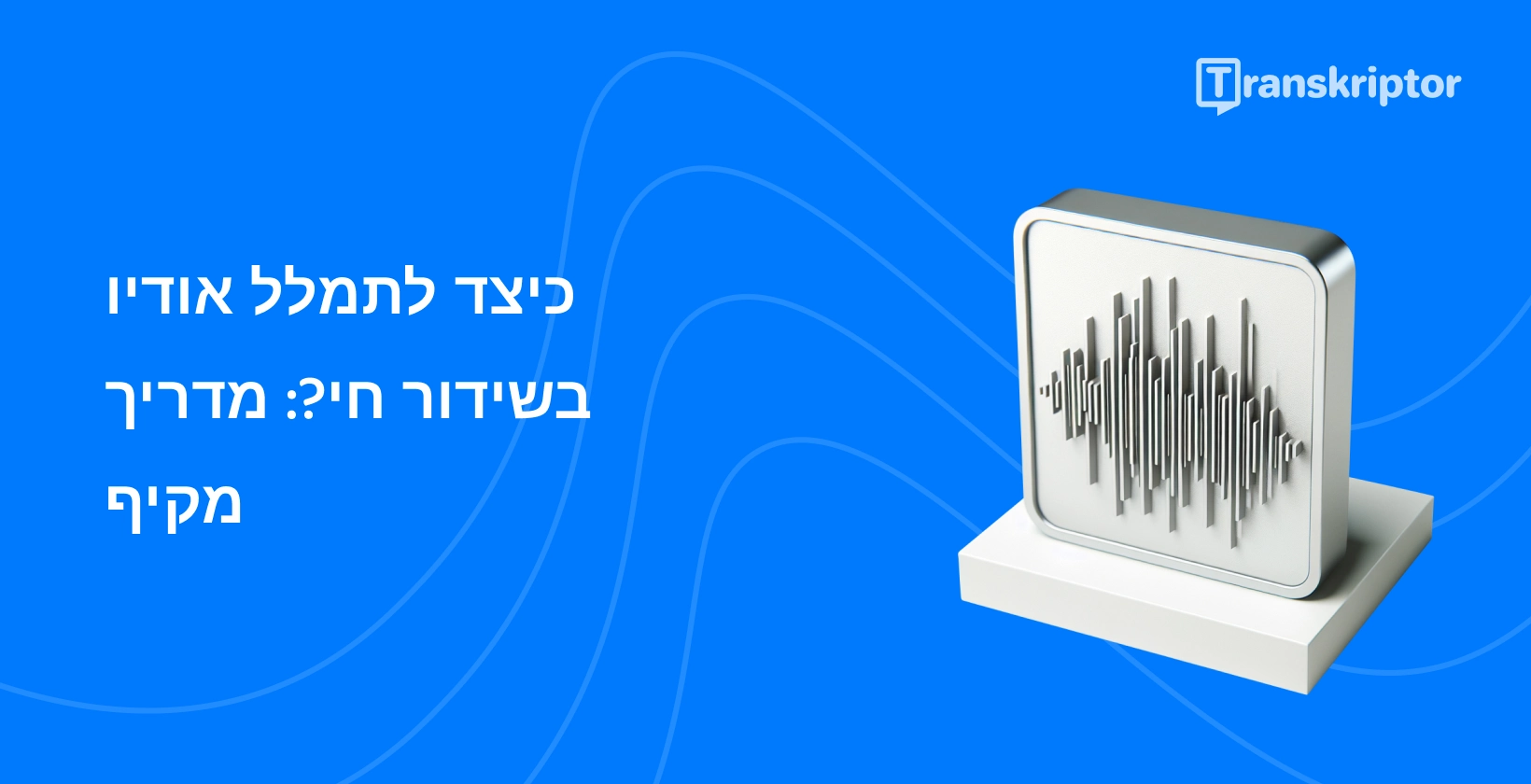 Transkriptor

כיצד לתמלל אודיו בשידור חי?: מדריך מקיף